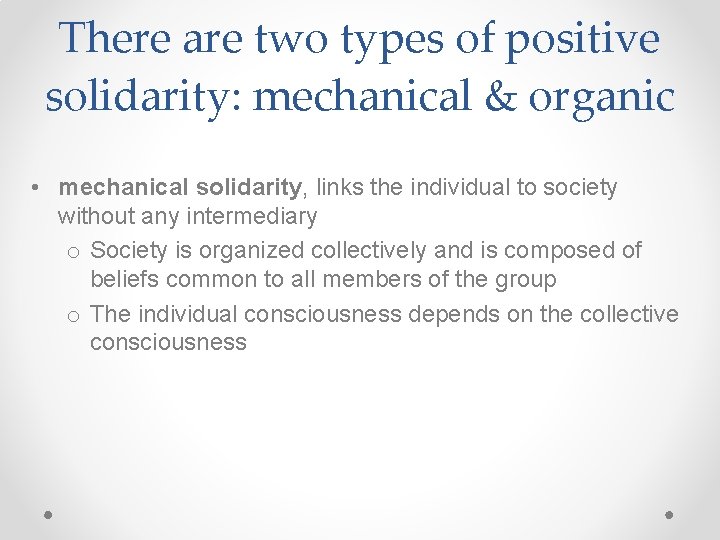 There are two types of positive solidarity: mechanical & organic

• mechanical solidarity, links the individual to society without any intermediary
  o Society is organized collectively and is composed of beliefs common to all members of the group
  o The individual consciousness depends on the collective consciousness